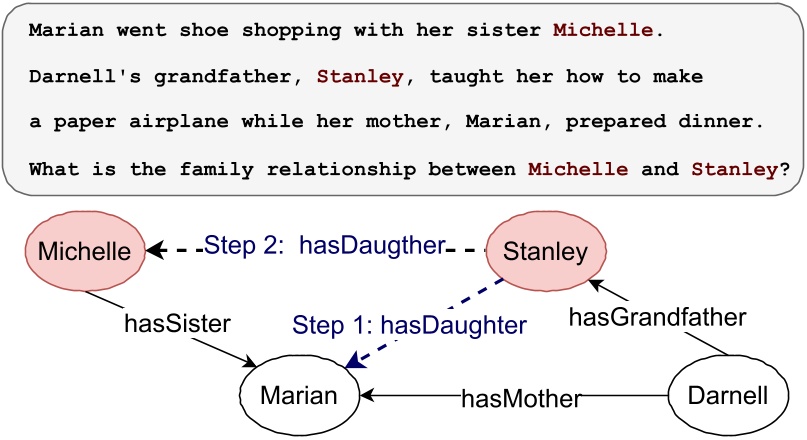 Marian went shoe shopping with her sister Michelle.

Darnell's grandfather, Stanley, taught her how to make

a paper airplane while her mother, Marian, prepared dinner.

What is the family relationship between Michelle and Stanley?

Michelle

Step 2: hasDaugther

Stanley

hasSister

Step 1: hasDaughter

hasGrandfather

Marian

hasMother

Darnell